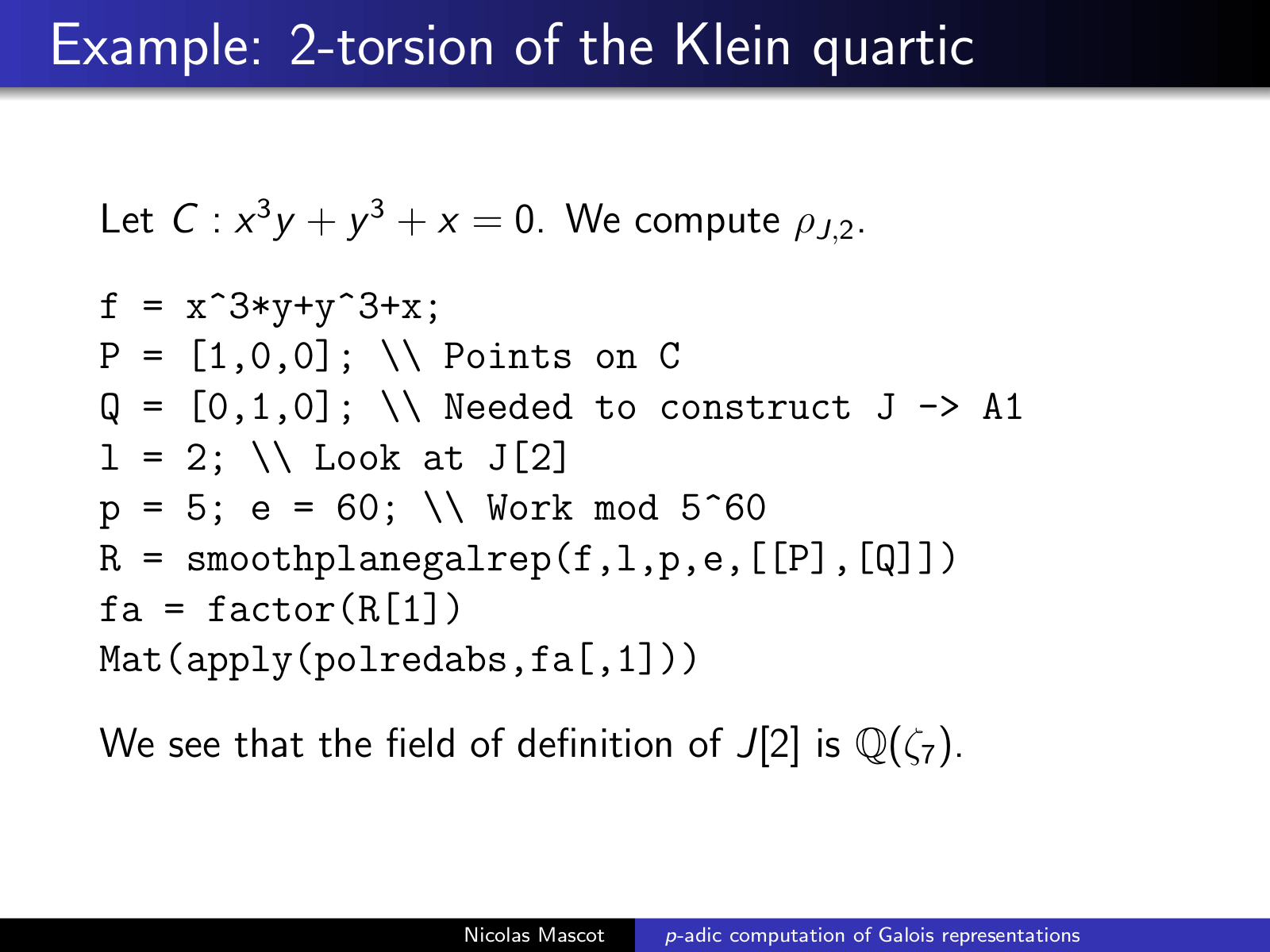 Example: 2-torsion of the Klein quartic

Let $C : x^3y + y^3 + x = 0$. We compute $\rho_{J,2}$.

f = x^3*y+y^3+x;
P = [1,0,0]; \\ Points on C
Q = [0,1,0]; \\ Needed to construct J -> A1
l = 2; \\ Look at J[2]
p = 5; e = 60; \\ Work mod 5^60
R = smoothplanegalrep(f,l,p,e,[[P],[Q]])
fa = factor(R[1])
Mat(apply(polredabs,fa[,1]))

We see that the field of definition of $J[2]$ is $\mathbb{Q}(\zeta_7)$.

Nicolas Mascot    $p$-adic computation of Galois representations